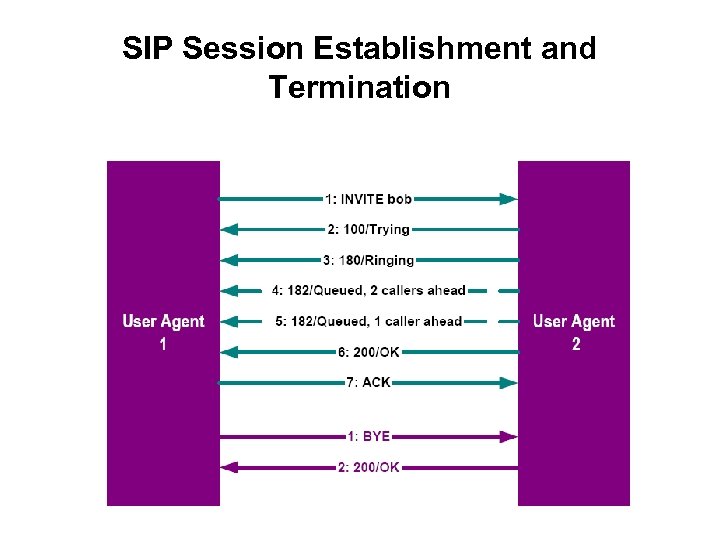 SIP Session Establishment and Termination

User Agent 1

1: INVITE bob
2: 100/Trying
3: 180/Ringing
4: 182/Queued, 2 callers ahead
5: 182/Queued, 1 caller ahead
6: 200/OK
7: ACK
1: BYE
2: 200/OK

User Agent 2